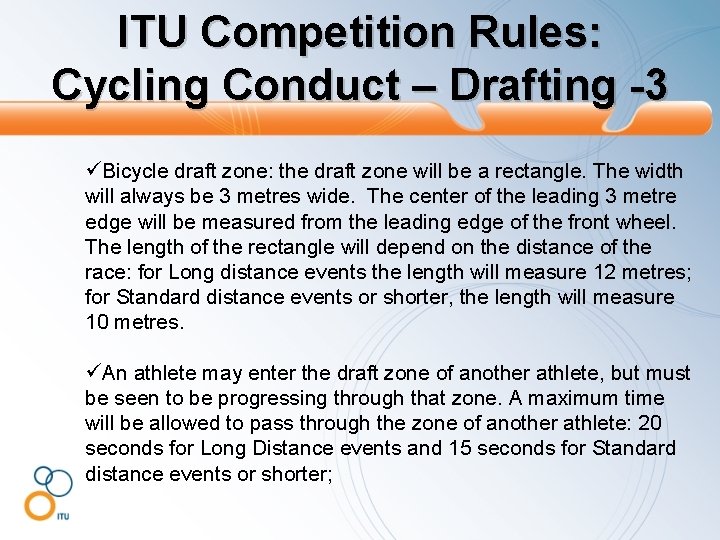 ITU Competition Rules: Cycling Conduct – Drafting -3

✓Bicycle draft zone: the draft zone will be a rectangle. The width will always be 3 metres wide. The center of the leading 3 metre edge will be measured from the leading edge of the front wheel. The length of the rectangle will depend on the distance of the race: for Long distance events the length will measure 12 metres; for Standard distance events or shorter, the length will measure 10 metres.

✓An athlete may enter the draft zone of another athlete, but must be seen to be progressing through that zone. A maximum time will be allowed to pass through the zone of another athlete: 20 seconds for Long Distance events and 15 seconds for Standard distance events or shorter;

ITU